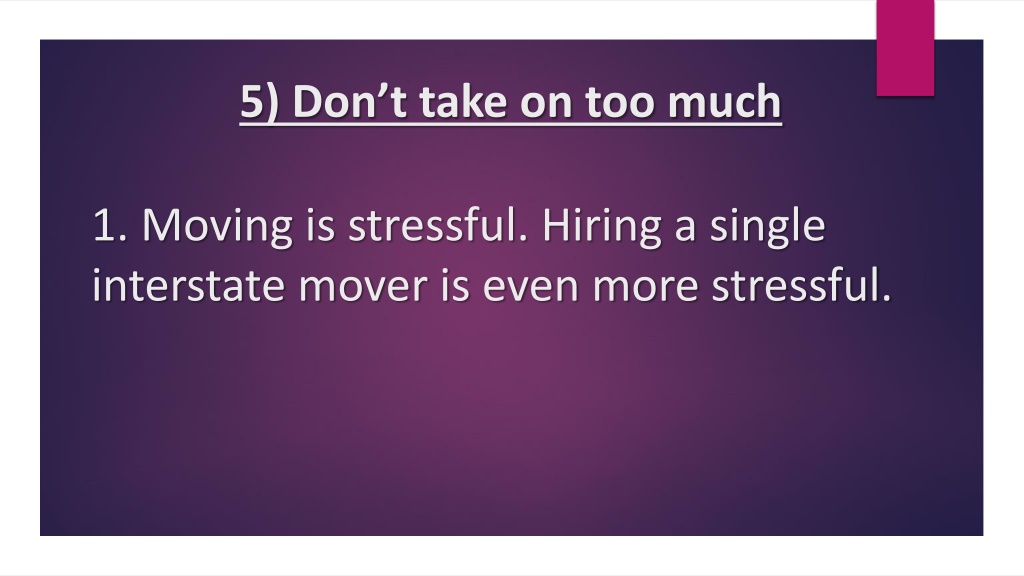 5) Don’t take on too much

1. Moving is stressful. Hiring a single interstate mover is even more stressful.